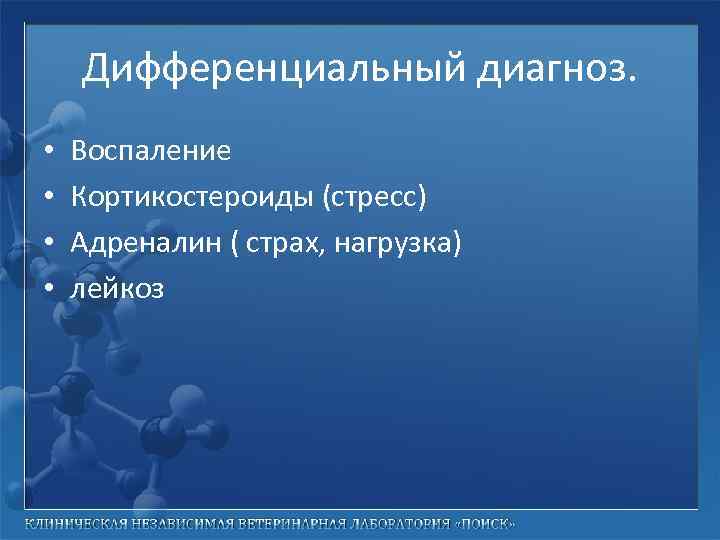 Дифференциальный диагноз.

• Воспаление
• Кортикостероиды (стресс)
• Адреналин ( страх, нагрузка)
• лейкоз

КЛИНИЧЕСКАЯ НЕЗАВИСИМАЯ ВЕТЕРИНАРНАЯ ЛАБОРАТОРИЯ «ПОИСК»